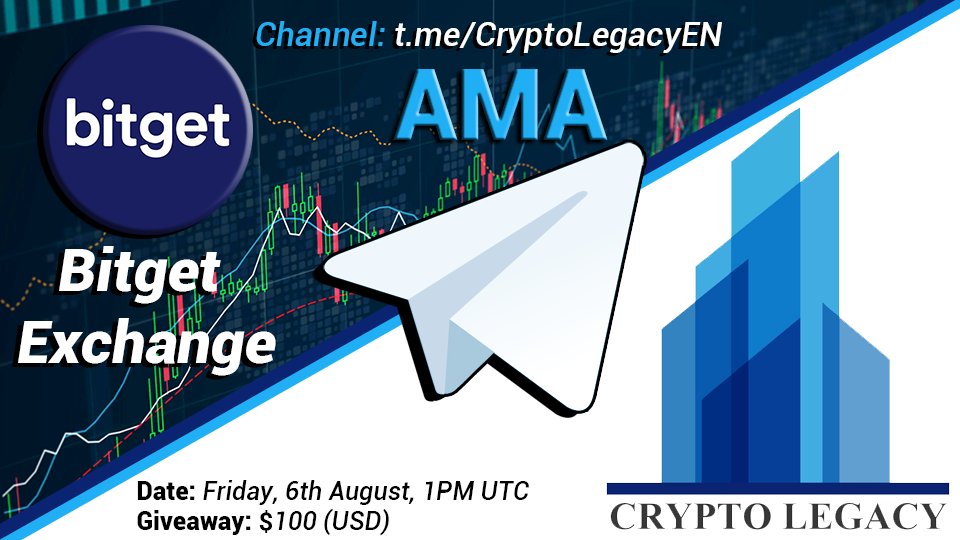 Channel: t.me/CryptoLegacyEN

AMA

bitget

Bitget Exchange

Date: Friday, 6th August, 1PM UTC
Giveaway: $100 (USD)

CRYPTO LEGACY